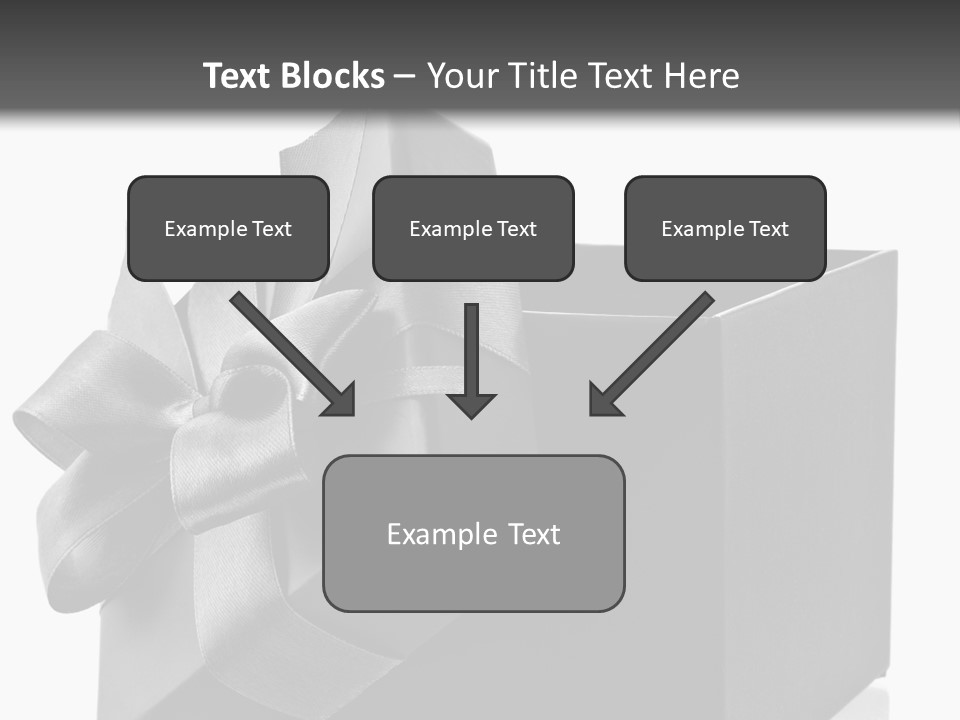 Text Blocks – Your Title Text Here

Example Text

Example Text

Example Text

Example Text